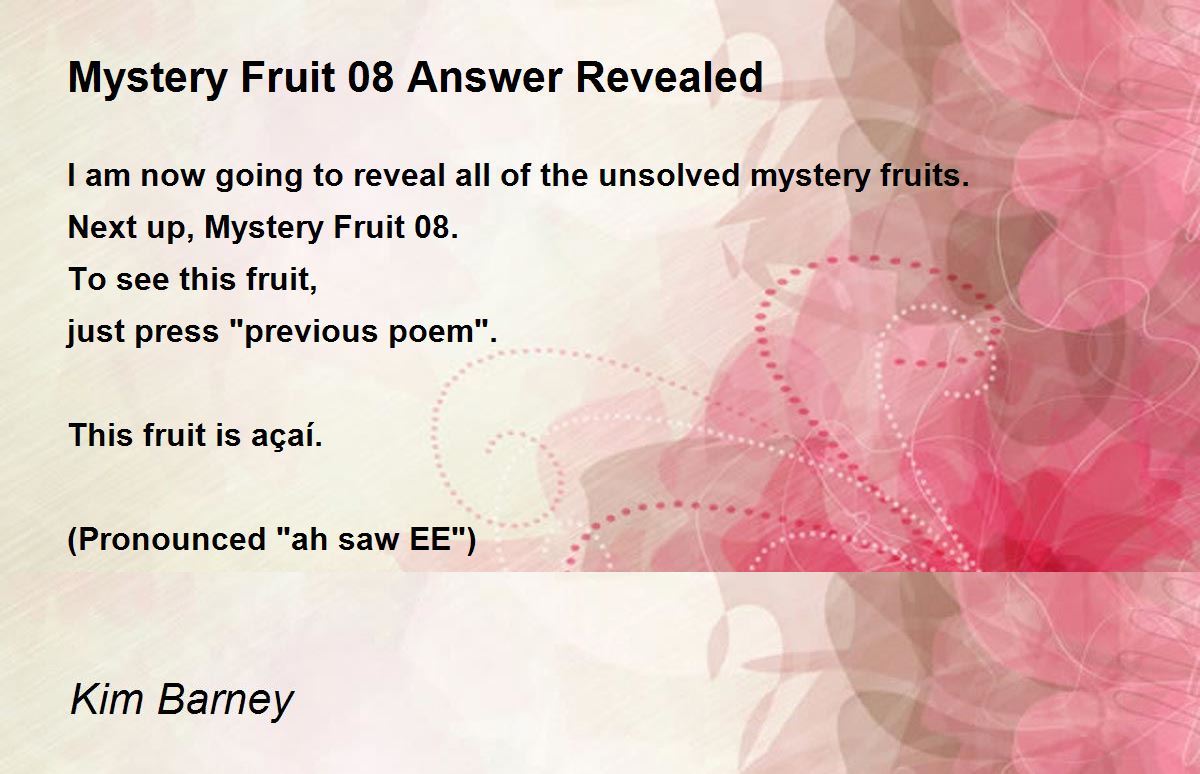 Mystery Fruit 08 Answer Revealed

I am now going to reveal all of the unsolved mystery fruits.
Next up, Mystery Fruit 08.
To see this fruit,
just press "previous poem".

This fruit is açaí.

(Pronounced "ah saw EE")

Kim Barney